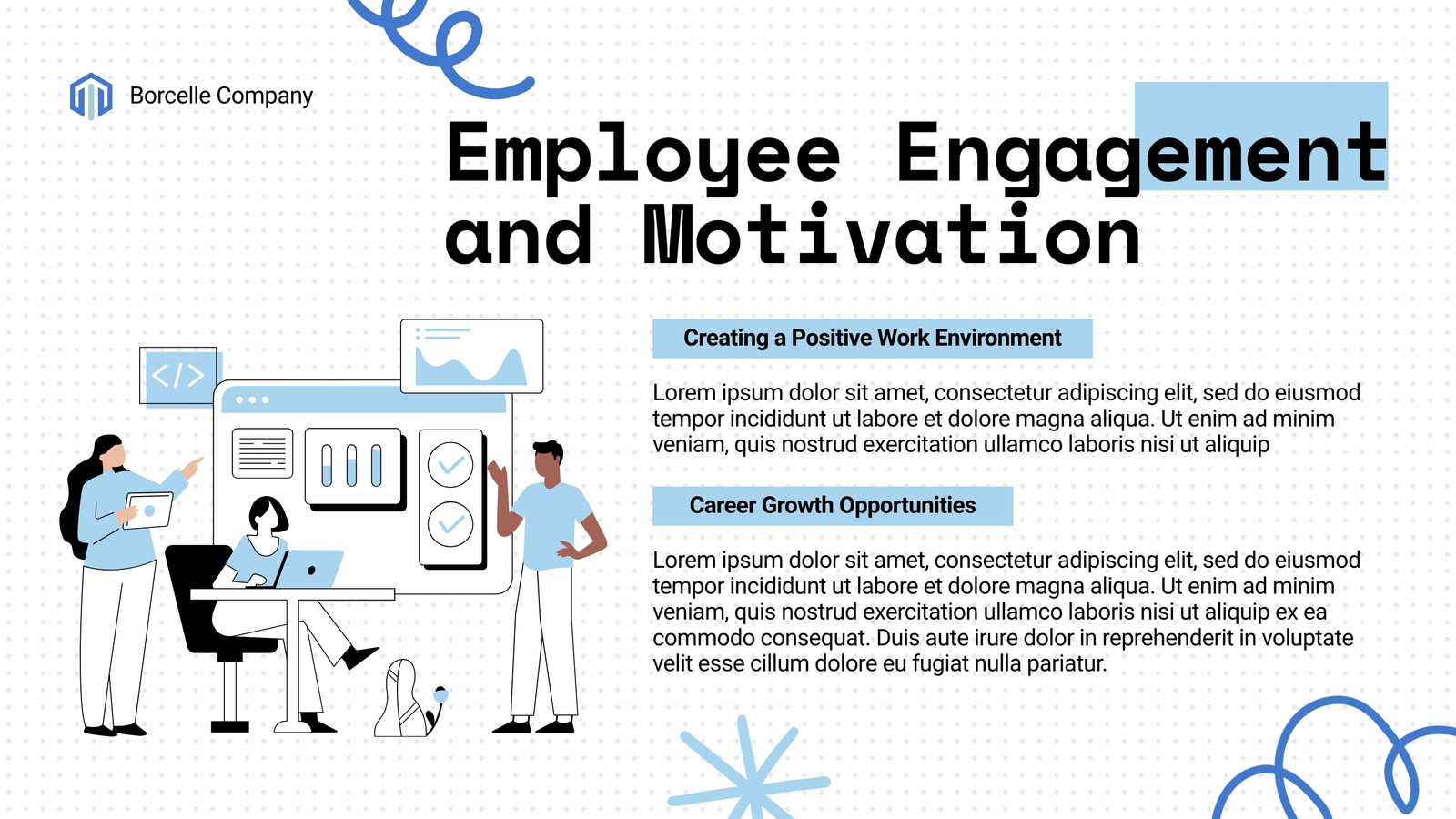 Borcelle Company

Employee Engagement and Motivation

</>

Creating a Positive Work Environment

Lorem ipsum dolor sit amet, consectetur adipiscing elit, sed do eiusmod tempor incididunt ut labore et dolore magna aliqua. Ut enim ad minim veniam, quis nostrud exercitation ullamco laboris nisi ut aliquip

Career Growth Opportunities

Lorem ipsum dolor sit amet, consectetur adipiscing elit, sed do eiusmod tempor incididunt ut labore et dolore magna aliqua. Ut enim ad minim veniam, quis nostrud exercitation ullamco laboris nisi ut aliquip ex ea commodo consequat. Duis aute irure dolor in reprehenderit in voluptate velit esse cillum dolore eu fugiat nulla pariatur.